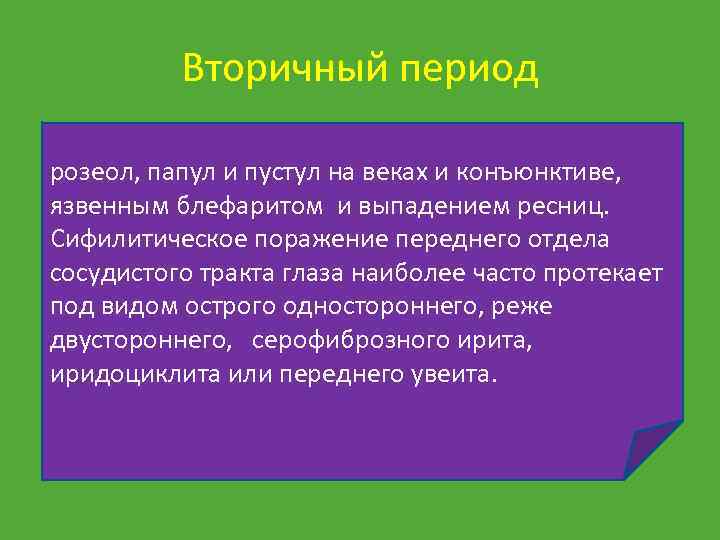 Вторичный период

розеол, папул и пустул на веках и конъюнктиве, язвенным блефаритом и выпадением ресниц. Сифилитическое поражение переднего отдела сосудистого тракта глаза наиболее часто протекает под видом острого одностороннего, реже двустороннего, серофиброзного ирита, иридоциклита или переднего увеита.